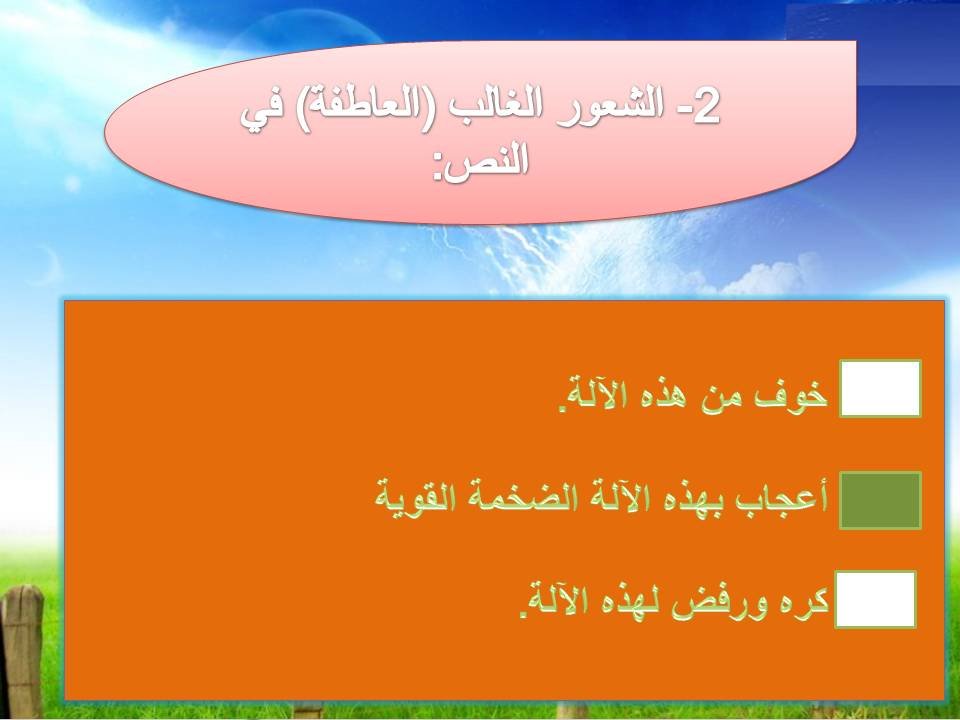 2- الشعور الغالب (العاطفة) في النص:

خوف من هذه الآلة.

أعجاب بهذه الآلة الضخمة القوية

كره ورفض لهذه الآلة.